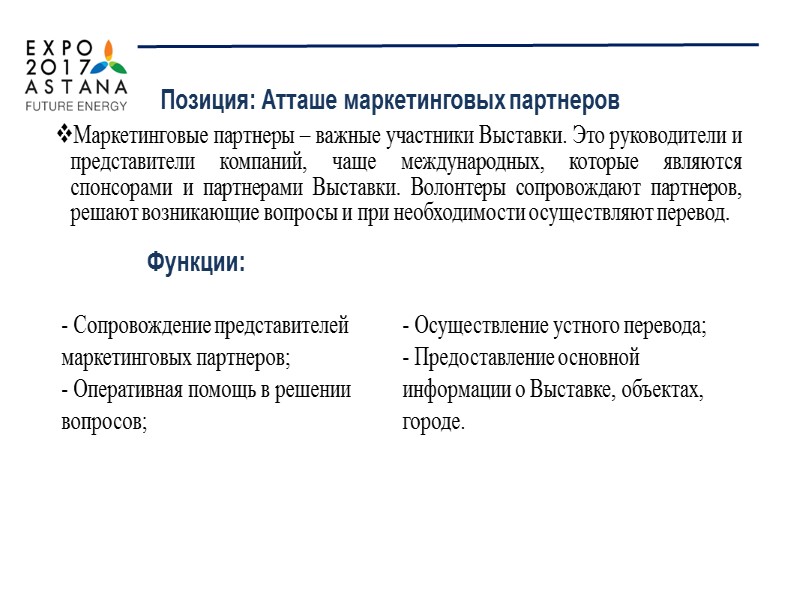 EXPO
2017
ASTANA
FUTURE ENERGY

Позиция: Атташе маркетинговых партнеров

❖Маркетинговые партнеры – важные участники Выставки. Это руководители и представители компаний, чаще международных, которые являются спонсорами и партнерами Выставки. Волонтеры сопровождают партнеров, решают возникающие вопросы и при необходимости осуществляют перевод.

Функции:

- Сопровождение представителей маркетинговых партнеров;
- Оперативная помощь в решении вопросов;

- Осуществление устного перевода;
- Предоставление основной информации о Выставке, объектах, городе.